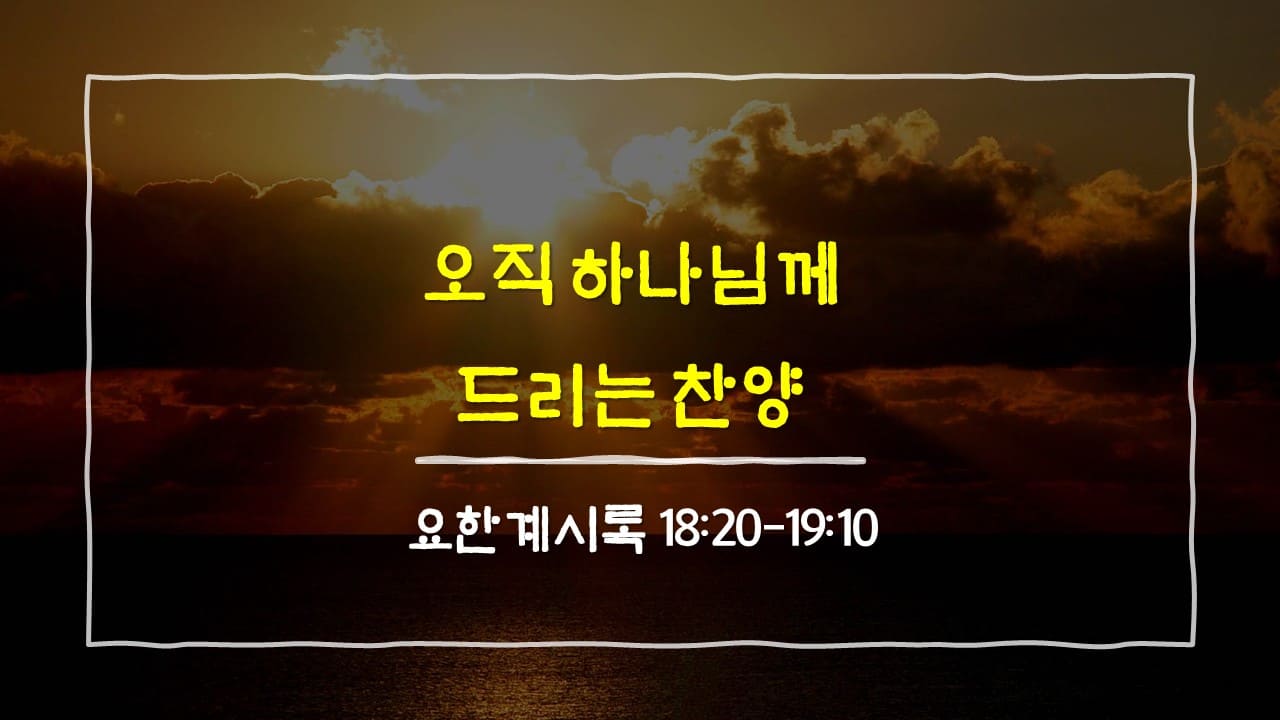 오직 하나님께
드리는 찬양

요한계시록 18:20-19:10